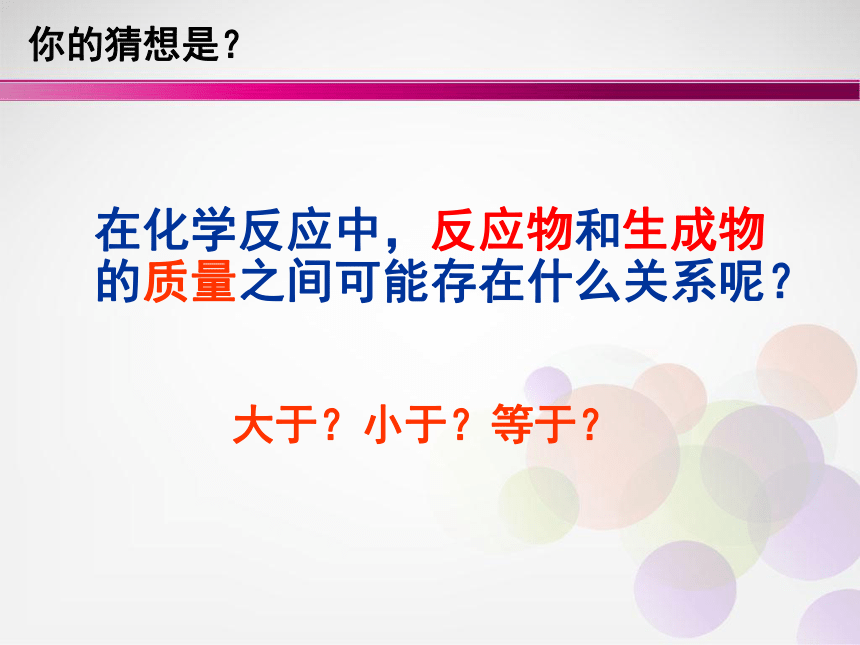 你的猜想是？

在化学反应中，反应物和生成物的质量之间可能存在什么关系呢？

大于？小于？等于？